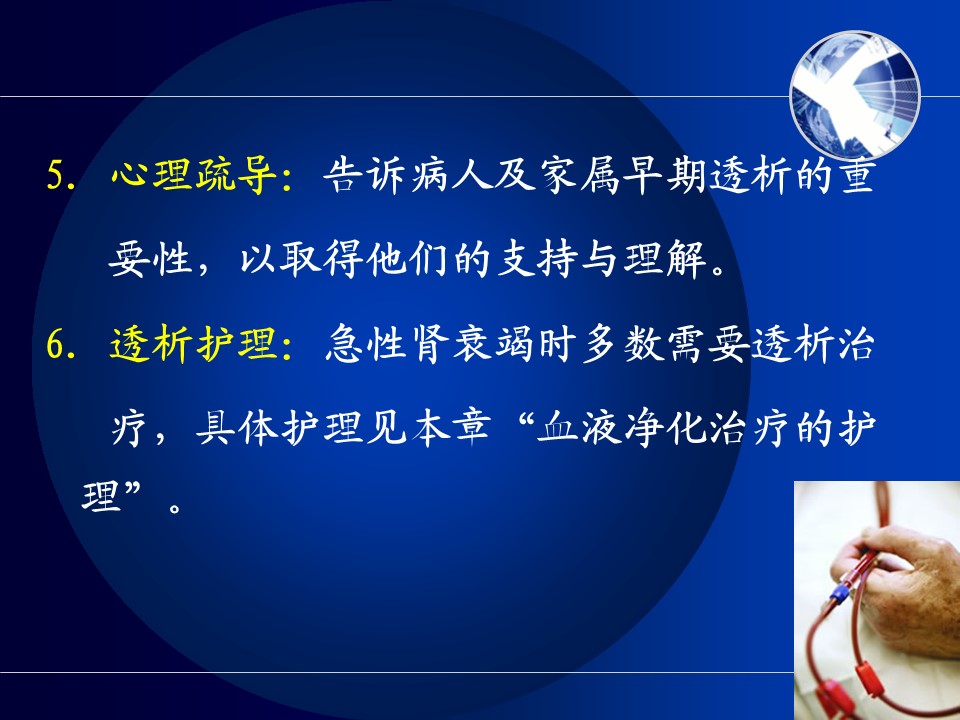 5. 心理疏导：告诉病人及家属早期透析的重要性，以取得他们的支持与理解。

6. 透析护理：急性肾衰竭时多数需要透析治疗，具体护理见本章“血液净化治疗的护理”。